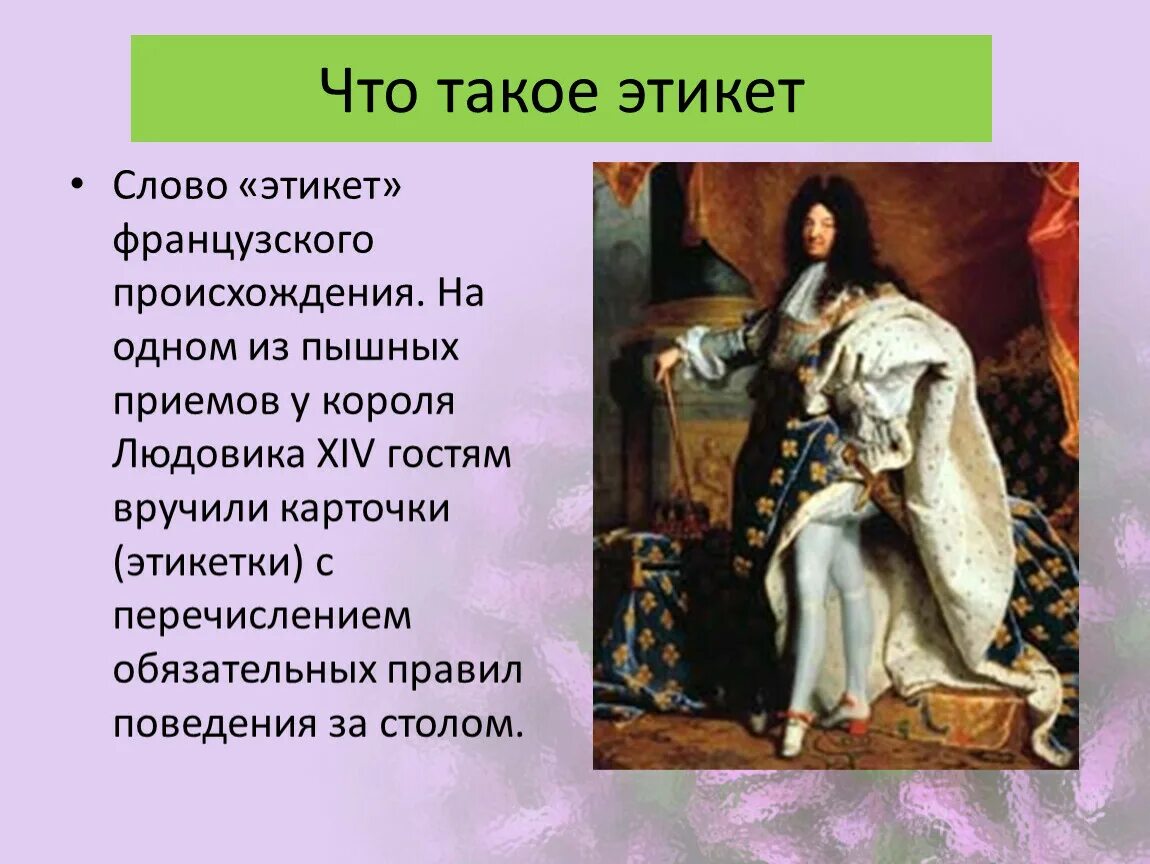 Что такое этикет

• Слово «этикет» французского происхождения. На одном из пышных приемов у короля Людовика XIV гостям вручили карточки (этикетки) с перечислением обязательных правил поведения за столом.